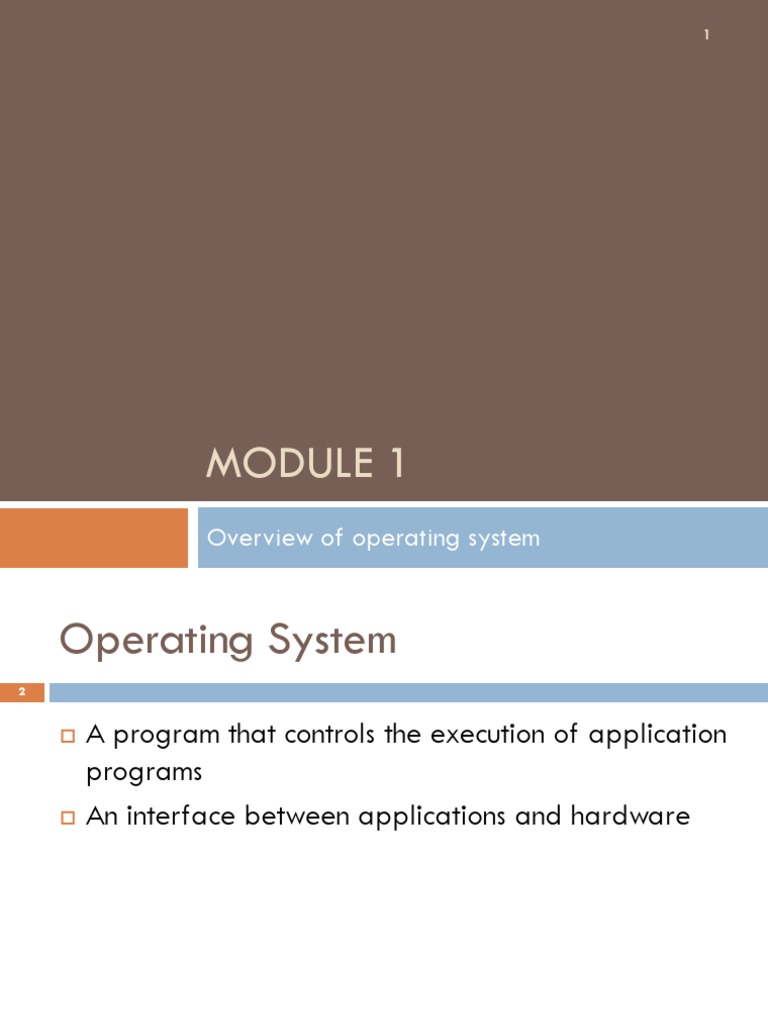 1

MODULE 1

Overview of operating system

Operating System

2

A program that controls the execution of application programs

An interface between applications and hardware